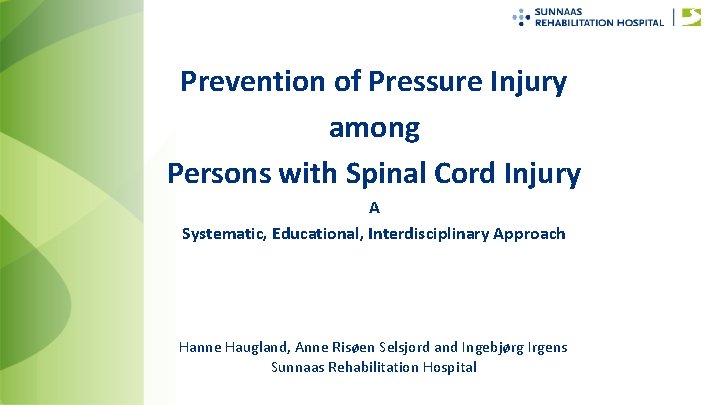 SUNNAAS REHABILITATION HOSPITAL

Prevention of Pressure Injury among Persons with Spinal Cord Injury

A

Systematic, Educational, Interdisciplinary Approach

Hanne Haugland, Anne Risøen Selsjord and Ingebjørg Irgens
Sunnaas Rehabilitation Hospital